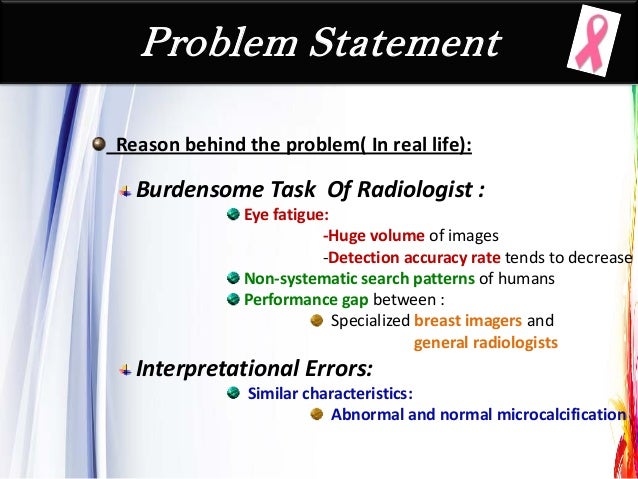 Problem Statement

Reason behind the problem( In real life):

Burdensome Task Of Radiologist :

Eye fatigue:

-Huge volume of images

-Detection accuracy rate tends to decrease

Non-systematic search patterns of humans

Performance gap between :

Specialized breast imagers and general radiologists

Interpretational Errors:

Similar characteristics:

Abnormal and normal microcalcification